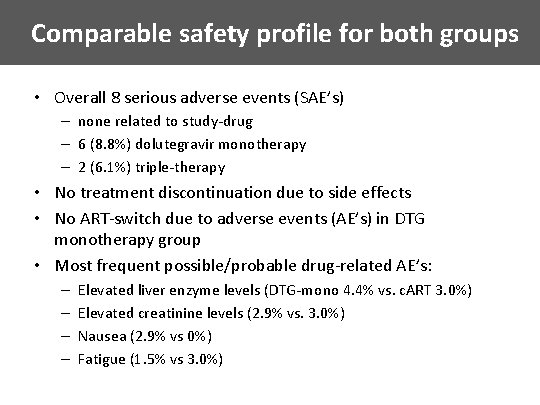 Comparable safety profile for both groups

• Overall 8 serious adverse events (SAE's)
  – none related to study-drug
  – 6 (8.8%) dolutegravir monotherapy
  – 2 (6.1%) triple-therapy
• No treatment discontinuation due to side effects
• No ART-switch due to adverse events (AE's) in DTG monotherapy group
• Most frequent possible/probable drug-related AE's:
  – Elevated liver enzyme levels (DTG-mono 4.4% vs. cART 3.0%)
  – Elevated creatinine levels (2.9% vs. 3.0%)
  – Nausea (2.9% vs 0%)
  – Fatigue (1.5% vs 3.0%)